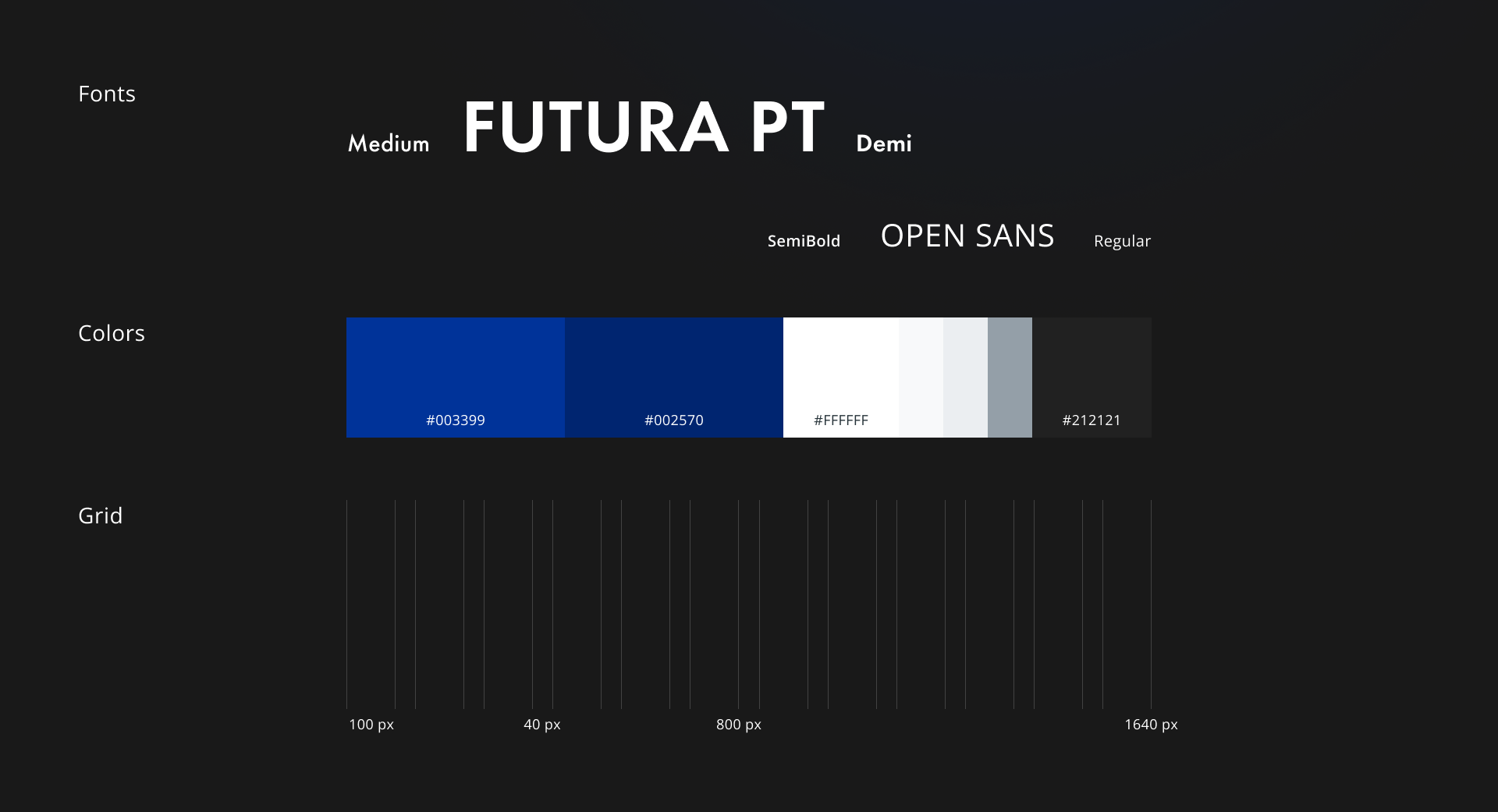 Fonts

Medium FUTURA PT Demi

SemiBold OPEN SANS Regular

Colors

#003399 #002570 #FFFFFF #212121

Grid

100 px 40 px 800 px 1640 px